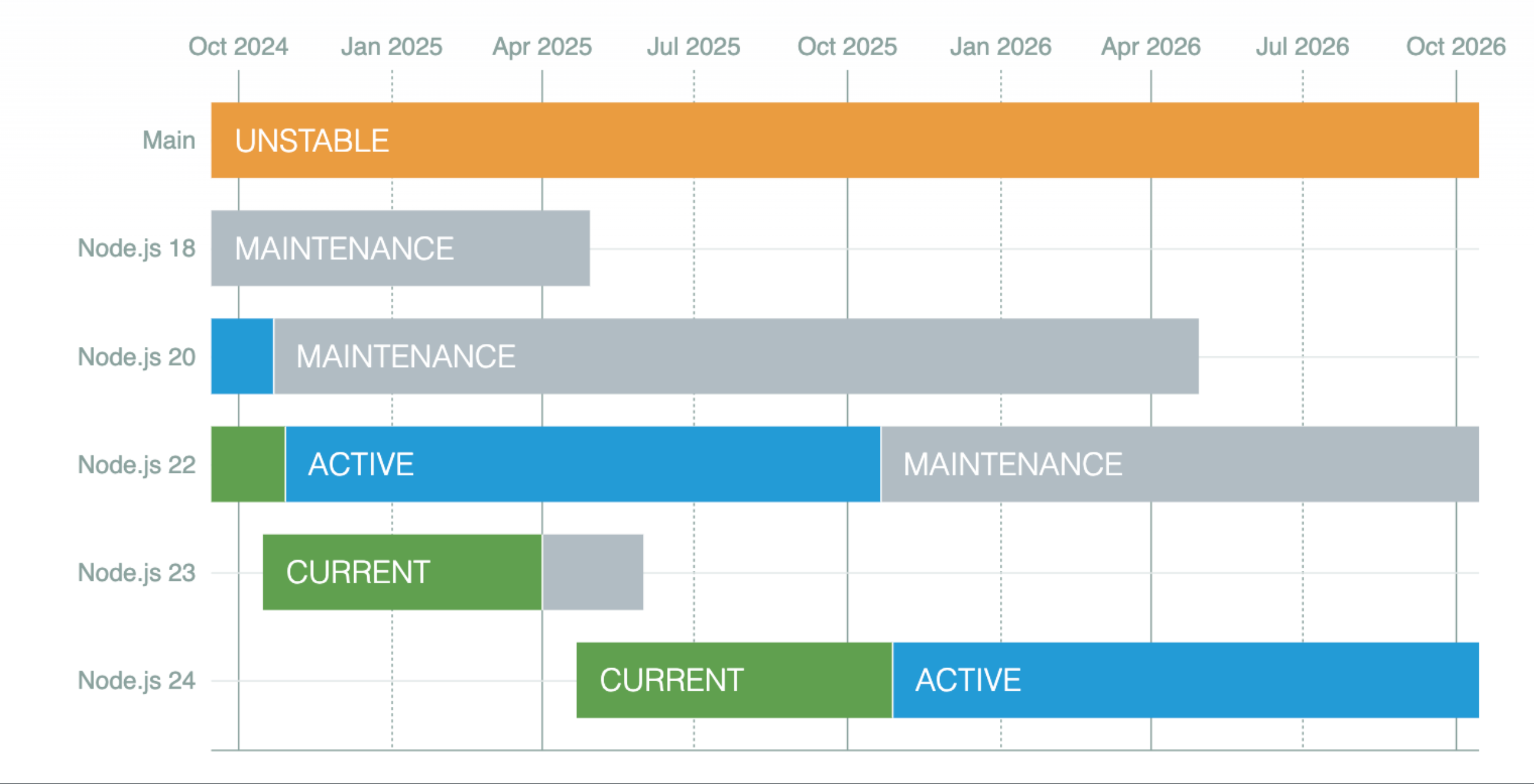 Oct 2024 Jan 2025 Apr 2025 Jul 2025 Oct 2025 Jan 2026 Apr 2026 Jul 2026 Oct 2026

Main UNSTABLE

Node.js 18 MAINTENANCE

Node.js 20 MAINTENANCE

Node.js 22 ACTIVE MAINTENANCE

Node.js 23 CURRENT

Node.js 24 CURRENT ACTIVE